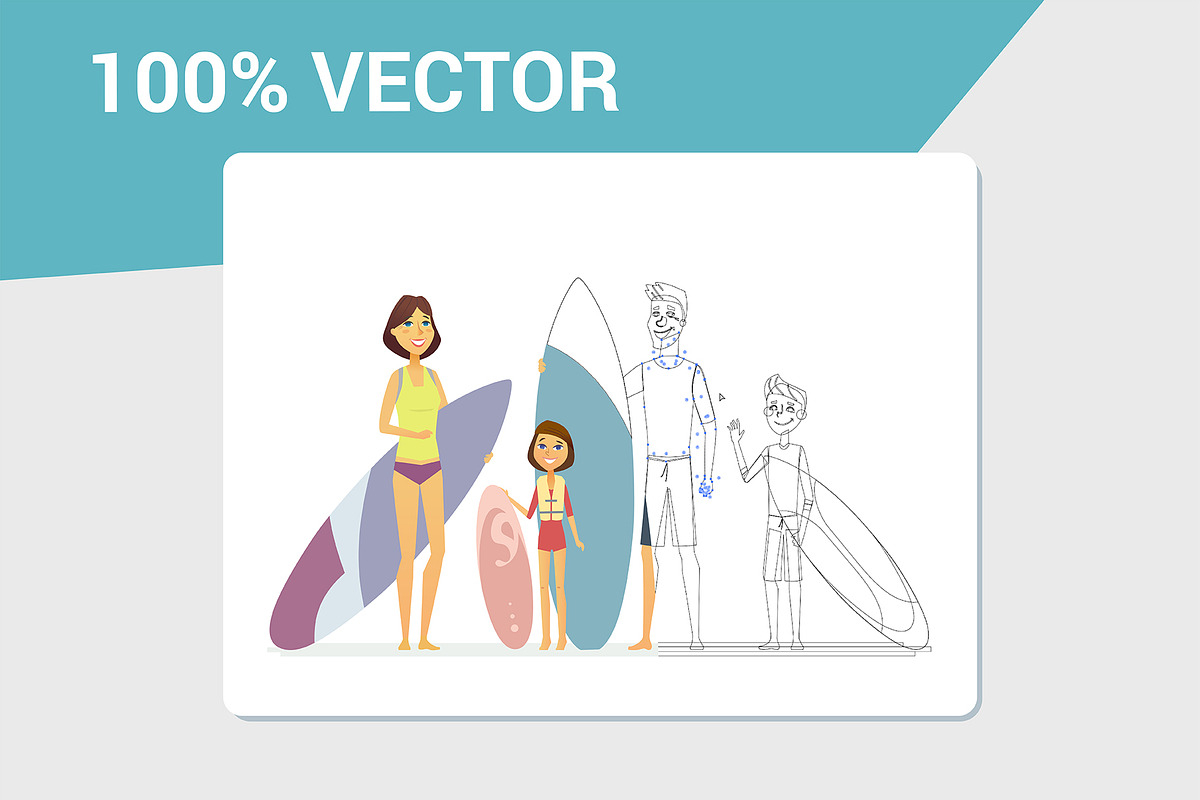 100% VECTOR